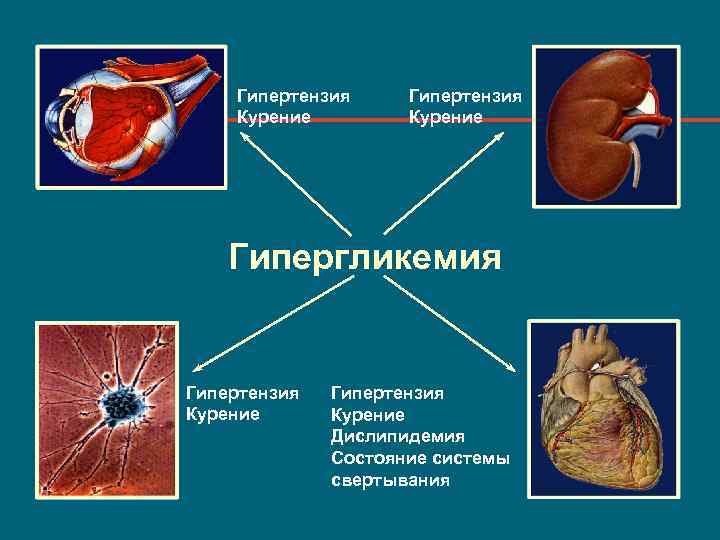 Гипертензия
Курение

Гипертензия
Курение

Гипергликемия

Гипертензия
Курение

Гипертензия
Курение
Дислипидемия
Состояние системы свертывания